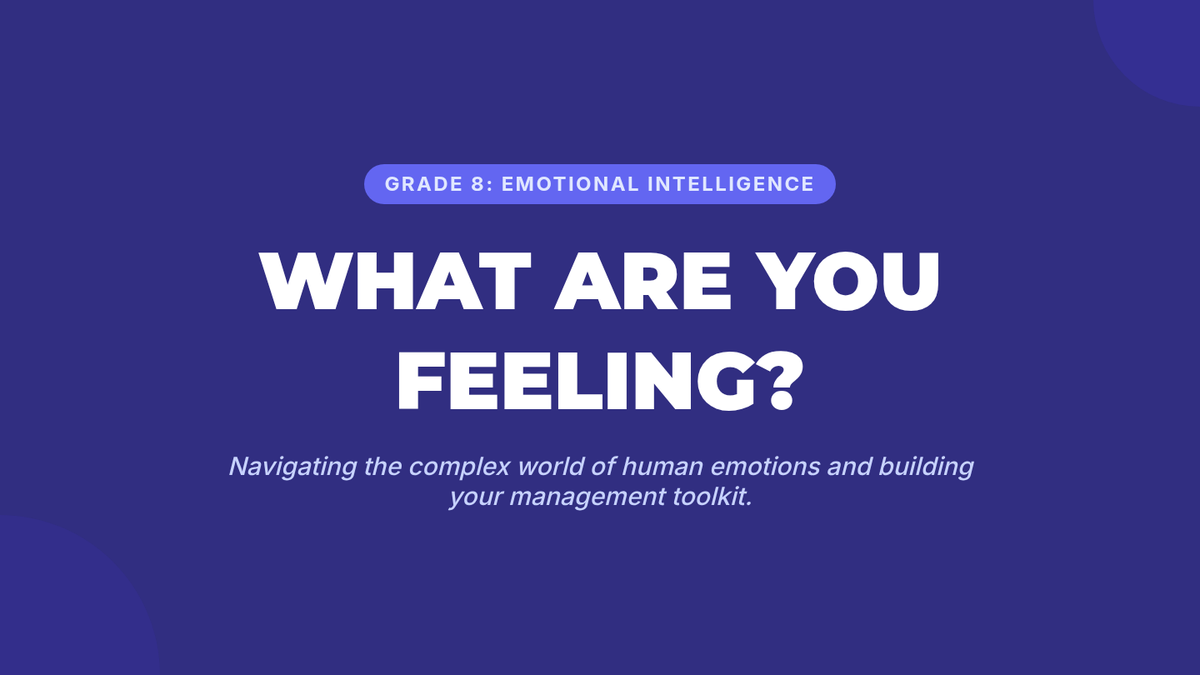 GRADE 8: EMOTIONAL INTELLIGENCE

WHAT ARE YOU FEELING?

Navigating the complex world of human emotions and building your management toolkit.